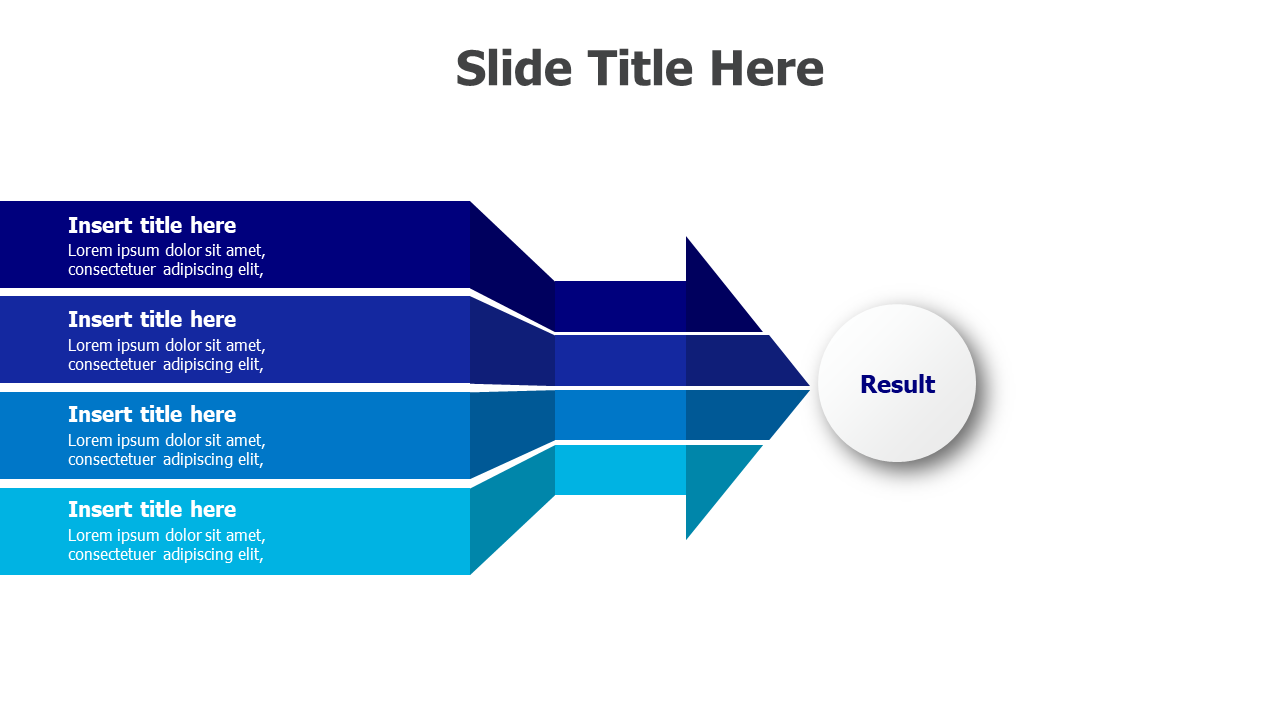 Slide Title Here

Insert title here
Lorem ipsum dolor sit amet, consectetuer adipiscing elit,

Insert title here
Lorem ipsum dolor sit amet, consectetuer adipiscing elit,

Insert title here
Lorem ipsum dolor sit amet, consectetuer adipiscing elit,

Insert title here
Lorem ipsum dolor sit amet, consectetuer adipiscing elit,

Result